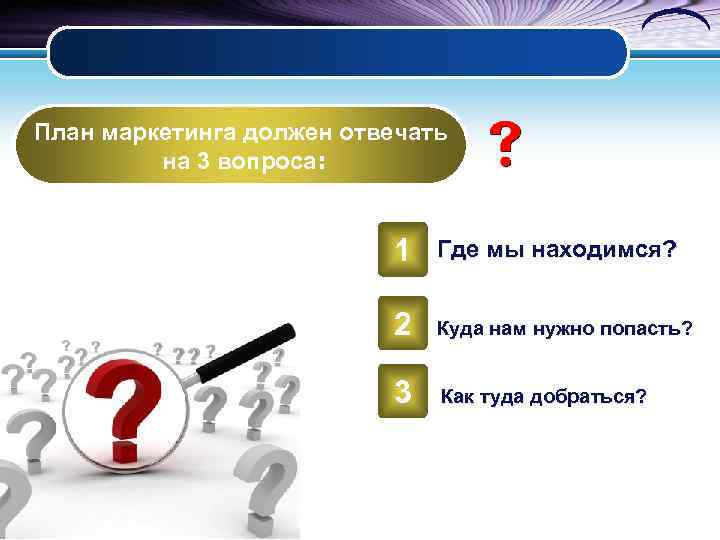 План маркетинга должен отвечать на 3 вопроса:

?

1 Где мы находимся?

2 Куда нам нужно попасть?

3 Как туда добраться?